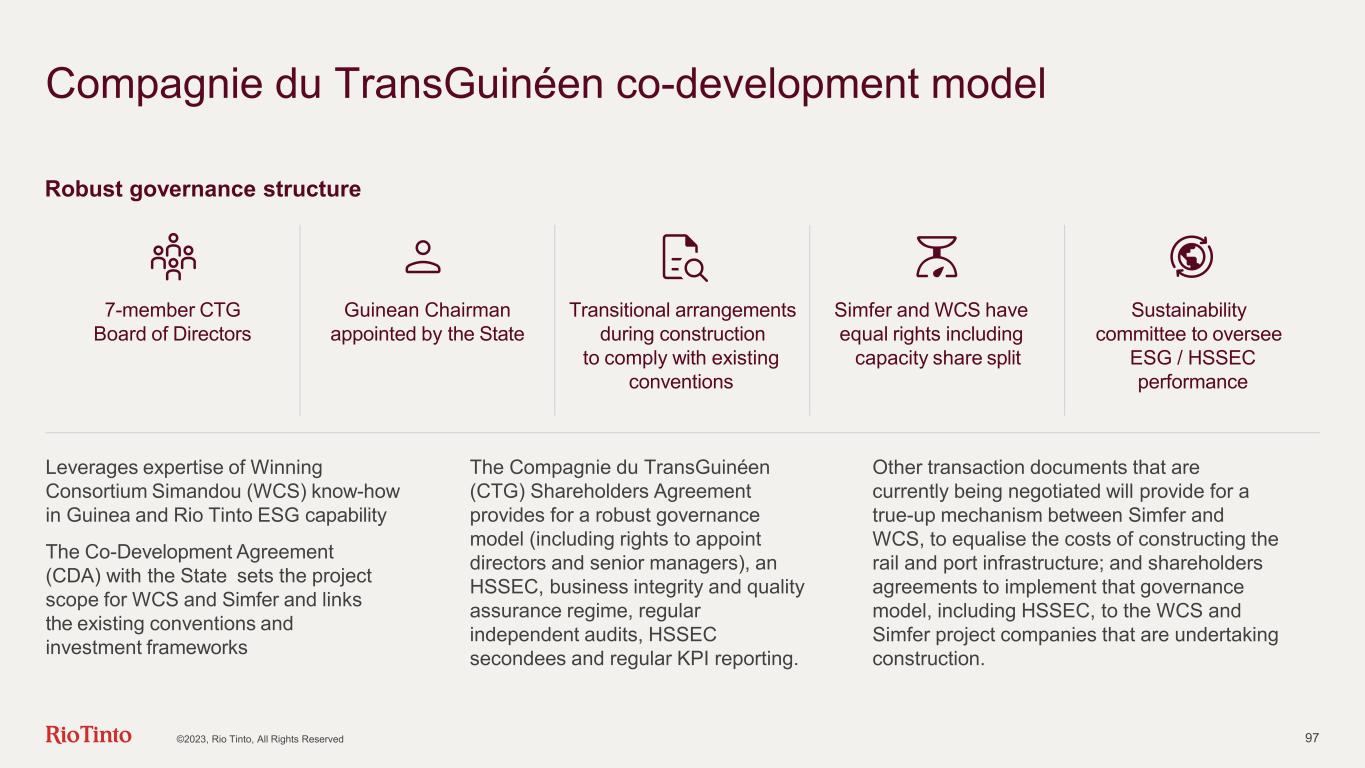 Compagnie du TransGuinéen co-development model

Robust governance structure

7-member CTG Board of Directors

Guinean Chairman appointed by the State

Transitional arrangements during construction to comply with existing conventions

Simfer and WCS have equal rights including capacity share split

Sustainability committee to oversee ESG / HSSEC performance

Leverages expertise of Winning Consortium Simandou (WCS) know-how in Guinea and Rio Tinto ESG capability

The Co-Development Agreement (CDA) with the State sets the project scope for WCS and Simfer and links the existing conventions and investment frameworks

The Compagnie du TransGuinéen (CTG) Shareholders Agreement provides for a robust governance model (including rights to appoint directors and senior managers), an HSSEC, business integrity and quality assurance regime, regular independent audits, HSSEC secondees and regular KPI reporting.

Other transaction documents that are currently being negotiated will provide for a true-up mechanism between Simfer and WCS, to equalise the costs of constructing the rail and port infrastructure; and shareholders agreements to implement that governance model, including HSSEC, to the WCS and Simfer project companies that are undertaking construction.

RioTinto ©2023, Rio Tinto, All Rights Reserved 97